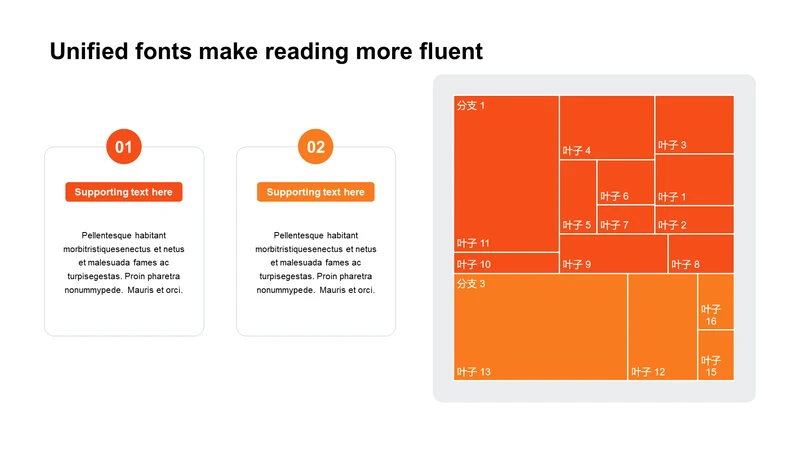 Unified fonts make reading more fluent

01

Supporting text here

Pellentesque habitant morbitristiquesenectus et netus et malesuada fames ac turpisegestas. Proin pharetra nonummypede. Mauris et orci.

02

Supporting text here

Pellentesque habitant morbitristiquesenectus et netus et malesuada fames ac turpisegestas. Proin pharetra nonummypede. Mauris et orci.

分支 1
叶子 4
叶子 3
叶子 6
叶子 1
叶子 5
叶子 7
叶子 2
叶子 11
叶子 10
叶子 9
叶子 8
分支 3
叶子 16
叶子 15
叶子 13
叶子 12